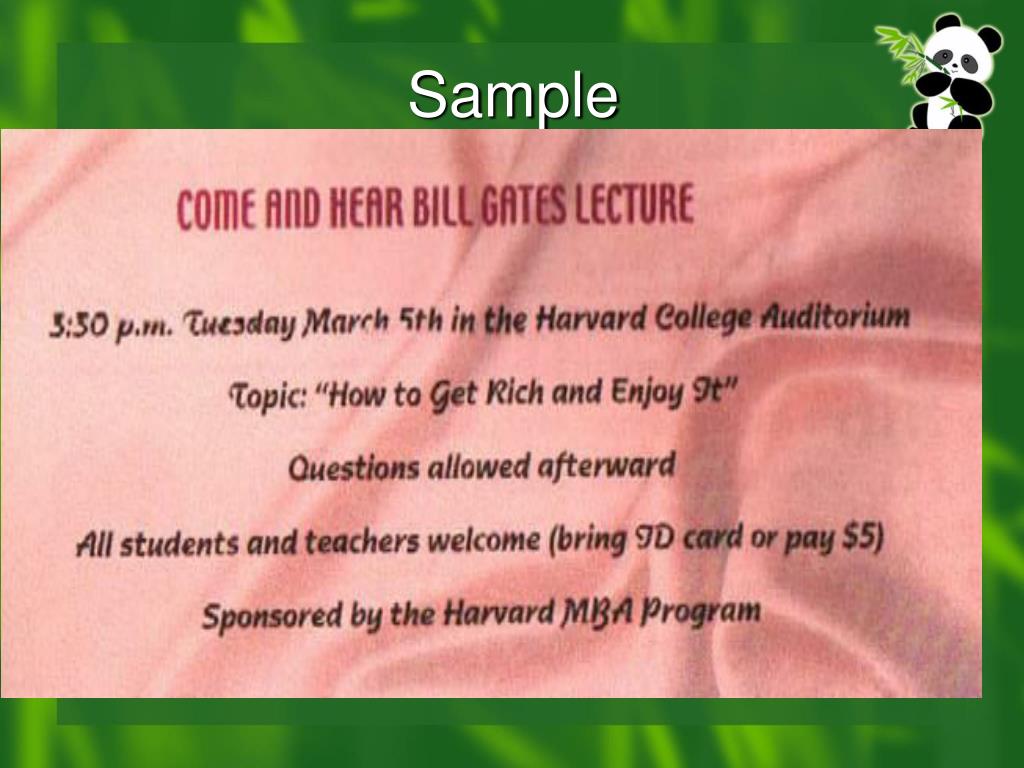 Sample

COME AND HEAR BILL GATES LECTURE

3:30 p.m. Tuesday March 5th in the Harvard College Auditorium

Topic: "How to Get Rich and Enjoy It"

Questions allowed afterward

All students and teachers welcome (bring ID card or pay $5)

Sponsored by the Harvard MBA Program